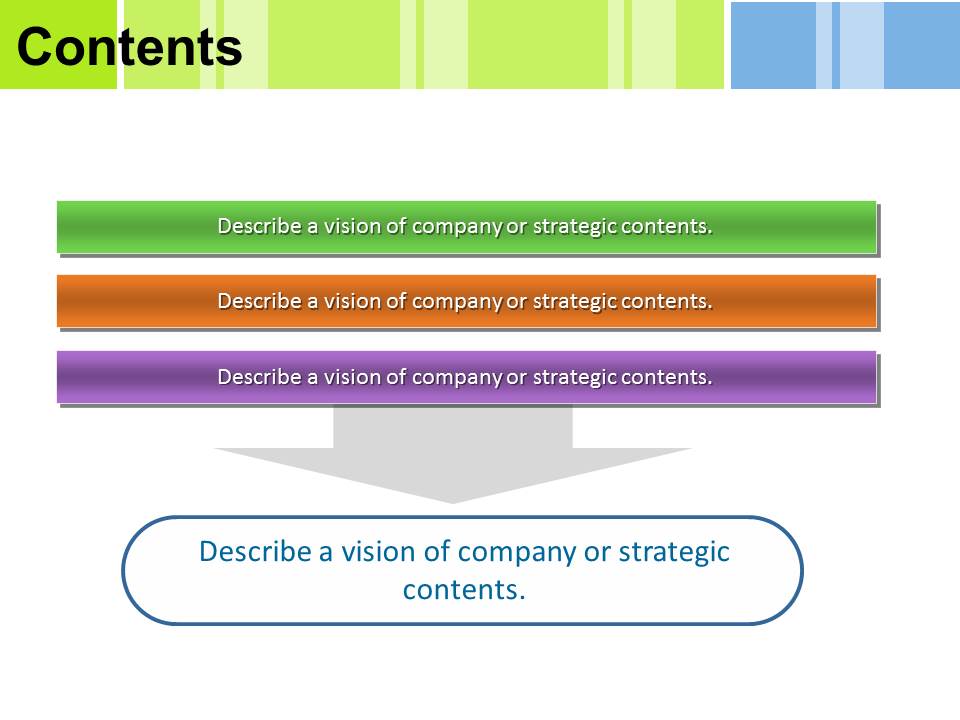 Contents

Describe a vision of company or strategic contents.

Describe a vision of company or strategic contents.

Describe a vision of company or strategic contents.

Describe a vision of company or strategic contents.